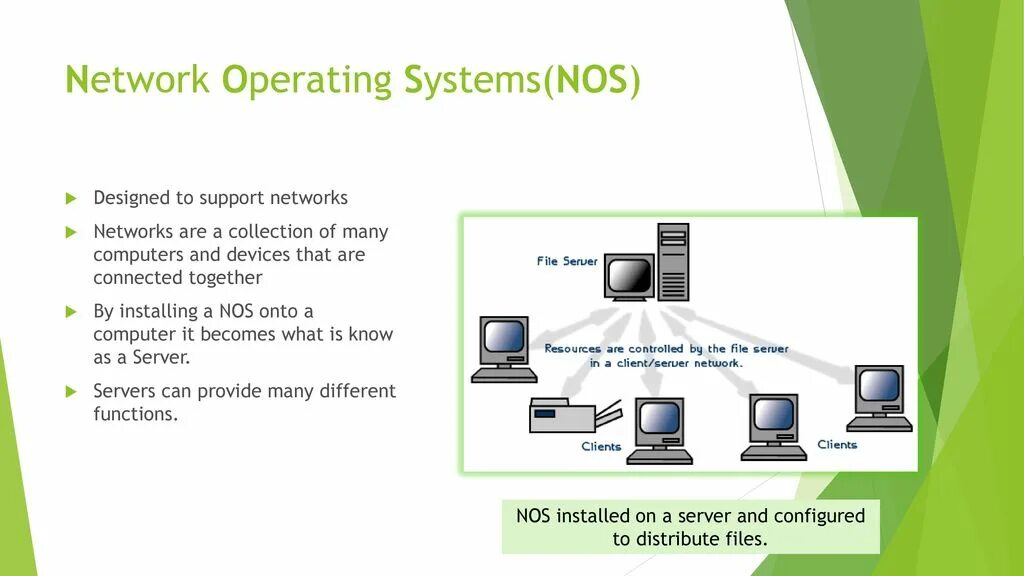 Network Operating Systems(NOS)

Designed to support networks

Networks are a collection of many computers and devices that are connected together

By installing a NOS onto a computer it becomes what is know as a Server.

Servers can provide many different functions.

File Server

Resources are controlled by the file server in a client/server network.

Clients

Clients

NOS installed on a server and configured to distribute files.